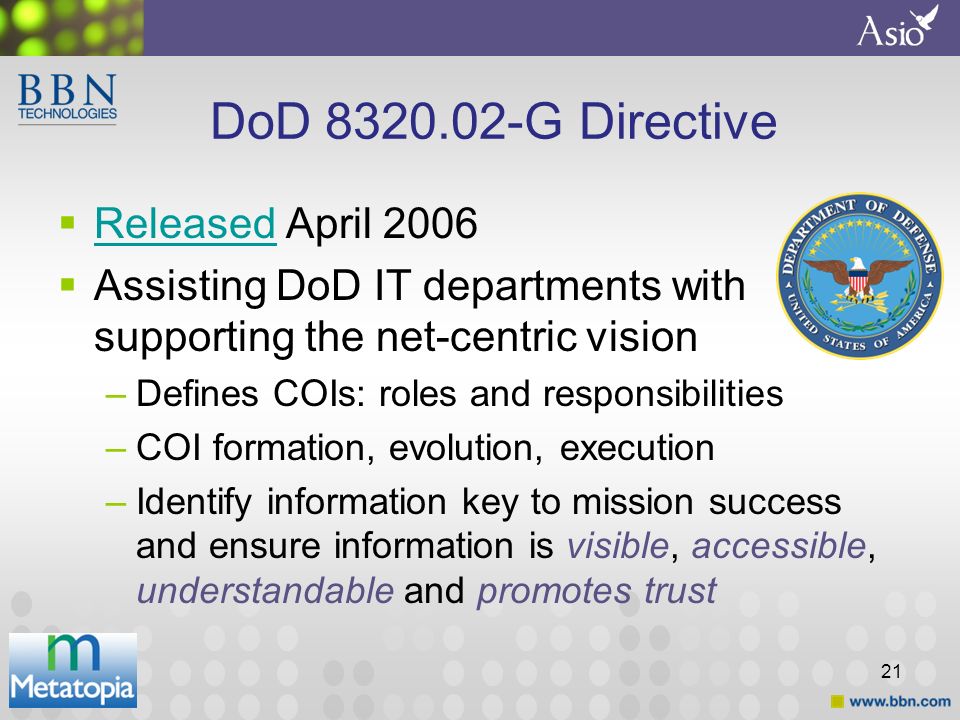 Asio

BBN TECHNOLOGIES

DoD 8320.02-G Directive

▪ Released April 2006
▪ Assisting DoD IT departments with supporting the net-centric vision
– Defines COIs: roles and responsibilities
– COI formation, evolution, execution
– Identify information key to mission success and ensure information is visible, accessible, understandable and promotes trust

DEPARTMENT OF DEFENSE UNITED STATES OF AMERICA

m Metatopia

21

www.bbn.com